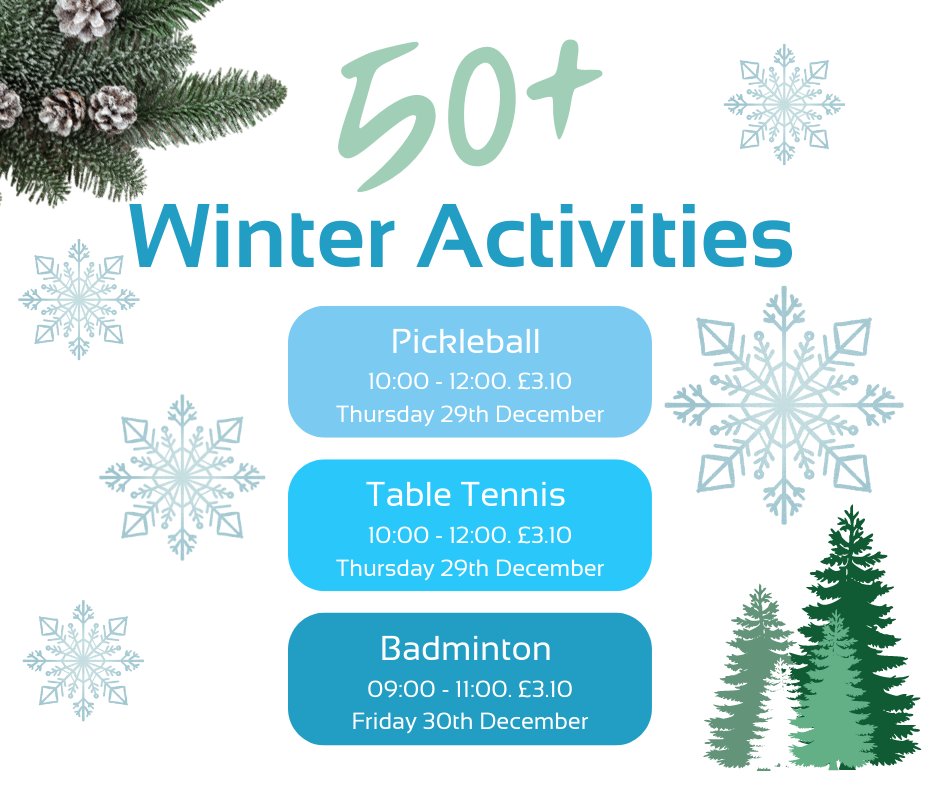 50+
Winter Activities

Pickleball
10:00 - 12:00. £3.10
Thursday 29th December

Table Tennis
10:00 - 12:00. £3.10
Thursday 29th December

Badminton
09:00 - 11:00. £3.10
Friday 30th December